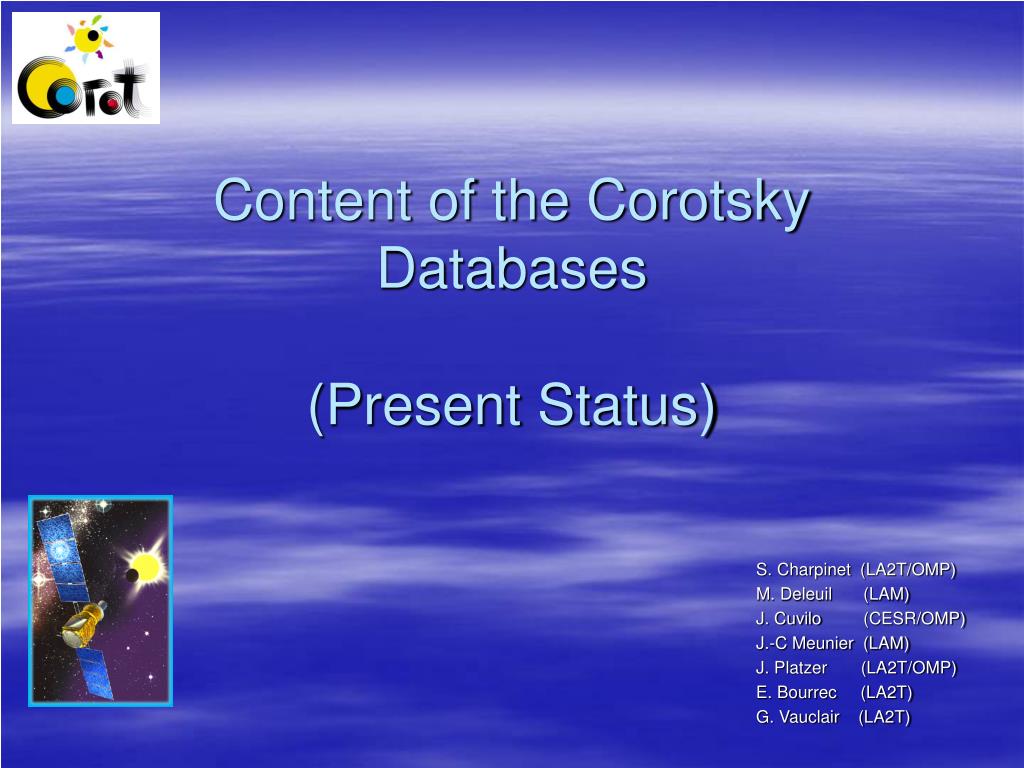 Corot

Content of the Corotsky Databases

(Present Status)

S. Charpinet (LA2T/OMP)
M. Deleuil (LAM)
J. Cuvilo (CESR/OMP)
J.-C Meunier (LAM)
J. Platzer (LA2T/OMP)
E. Bourrec (LA2T)
G. Vauclair (LA2T)